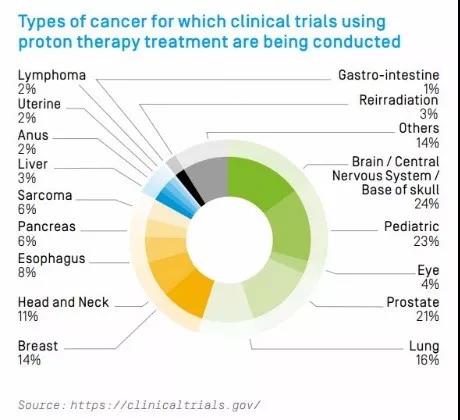 Types of cancer for which clinical trials using proton therapy treatment are being conducted

Lymphoma
2%
Uterine
2%
Anus
2%
Liver
3%
Sarcoma
6%
Pancreas
6%
Esophagus
8%
Head and Neck
11%
Breast
14%

Gastro-intestine
1%
Reirradiation
3%
Others
14%
Brain / Central Nervous System / Base of skull
24%
Pediatric
23%
Eye
4%
Prostate
21%
Lung
16%

Source: https://clinicaltrials.gov/